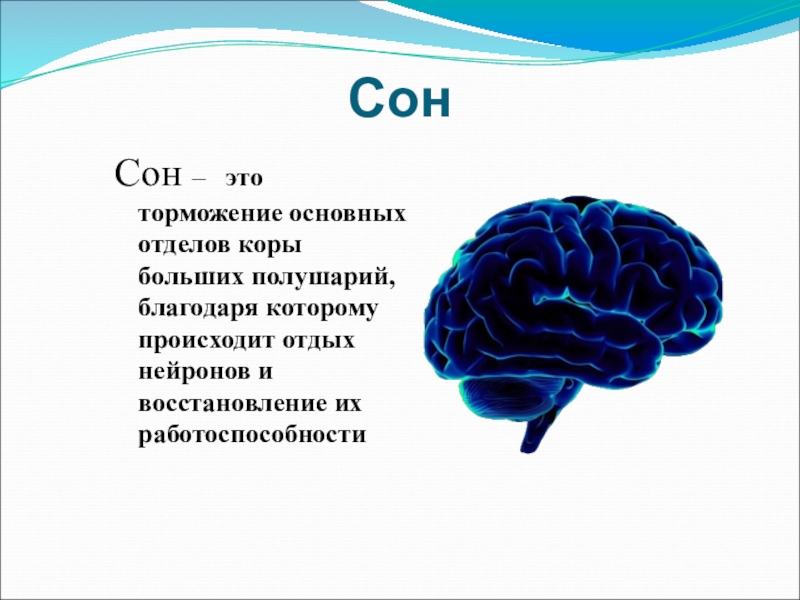 Сон

Сон – это торможение основных отделов коры больших полушарий, благодаря которому происходит отдых нейронов и восстановление их работоспособности